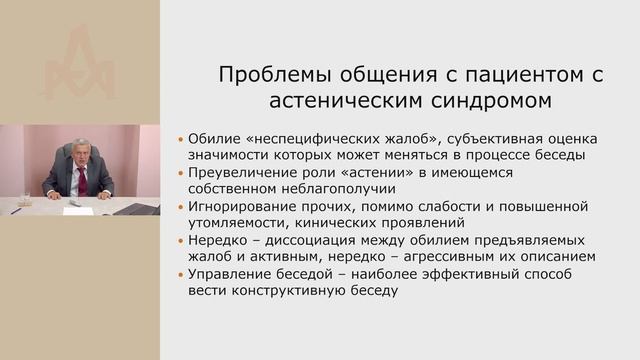 Проблемы общения с пациентом с астеническим синдромом

• Обилие «неспецифических жалоб», субъективная оценка значимости которых может меняться в процессе беседы
• Преувеличение роли «астении» в имеющемся собственном неблагополучии
• Игнорирование прочих, помимо слабости и повышенной утомляемости, кинических проявлений
• Нередко – диссоциация между обилием предъявляемых жалоб и активным, нередко – агрессивным их описанием
• Управление беседой – наиболее эффективный способ вести конструктивную беседу